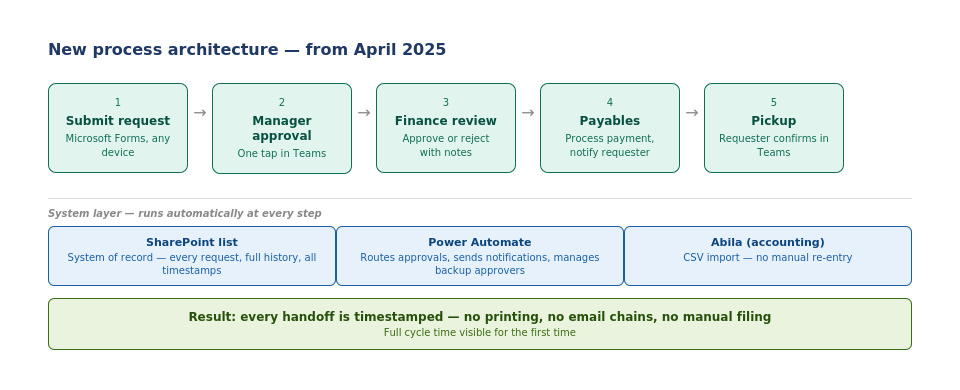 New process architecture — from April 2025

1
Submit request
Microsoft Forms, any device

→

2
Manager approval
One tap in Teams

→

3
Finance review
Approve or reject with notes

→

4
Payables
Process payment, notify requester

→

5
Pickup
Requester confirms in Teams

System layer — runs automatically at every step

SharePoint list
System of record — every request, full history, all timestamps

Power Automate
Routes approvals, sends notifications, manages backup approvers

Abila (accounting)
CSV import — no manual re-entry

Result: every handoff is timestamped — no printing, no email chains, no manual filing
Full cycle time visible for the first time